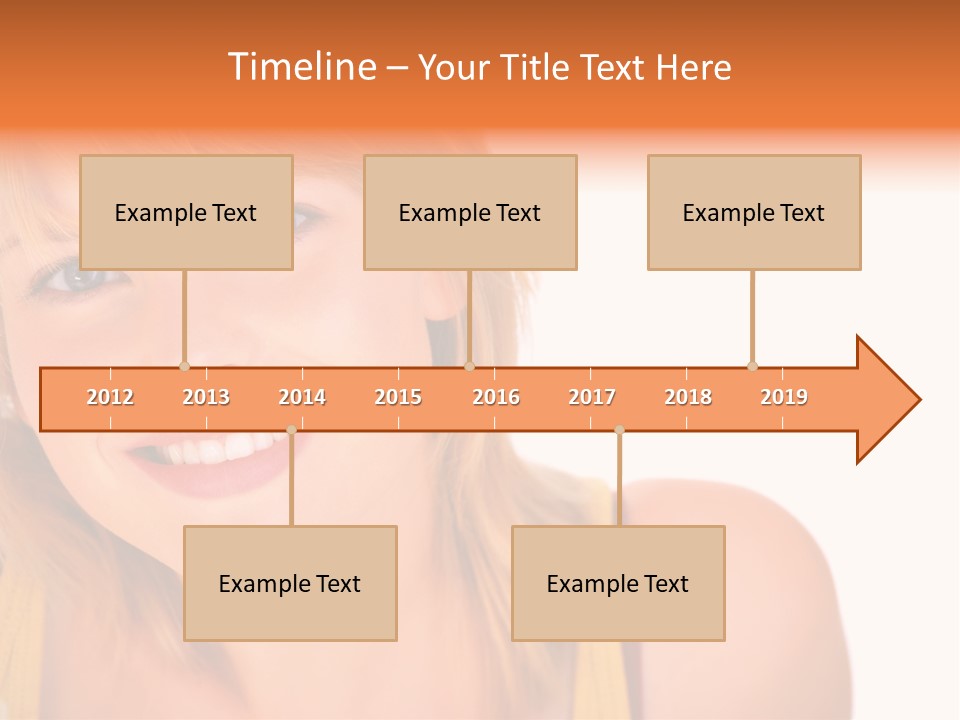 Timeline – Your Title Text Here

Example Text

Example Text

Example Text

2012 2013 2014 2015 2016 2017 2018 2019

Example Text

Example Text